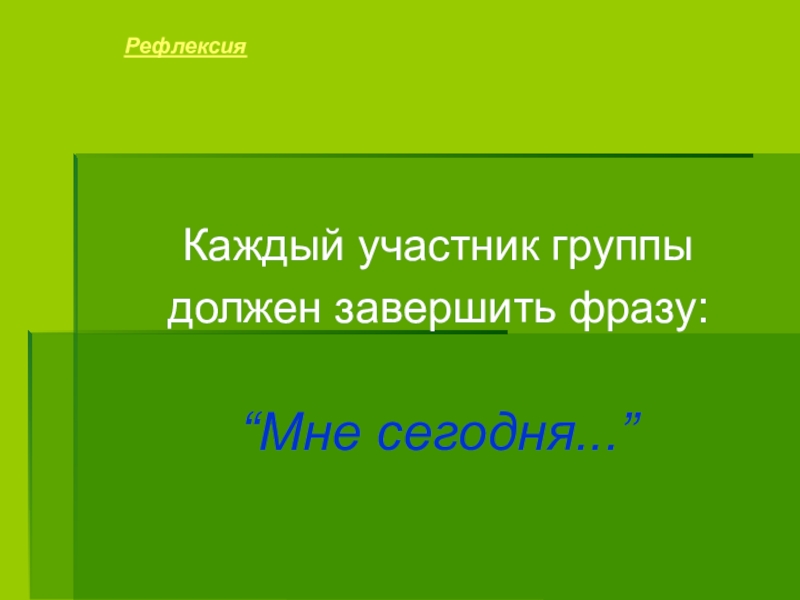 Рефлексия

Каждый участник группы должен завершить фразу:

“Мне сегодня...”